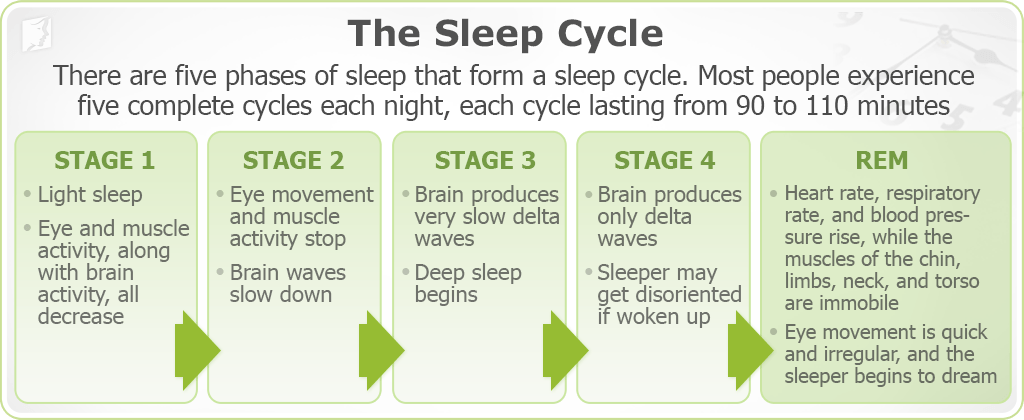 The Sleep Cycle

There are five phases of sleep that form a sleep cycle. Most people experience five complete cycles each night, each cycle lasting from 90 to 110 minutes

STAGE 1
• Light sleep
• Eye and muscle activity, along with brain activity, all decrease

STAGE 2
• Eye movement and muscle activity stop
• Brain waves slow down

STAGE 3
• Brain produces very slow delta waves
• Deep sleep begins

STAGE 4
• Brain produces only delta waves
• Sleeper may get disoriented if woken up

REM
• Heart rate, respiratory rate, and blood pressure rise, while the muscles of the chin, limbs, neck, and torso are immobile
• Eye movement is quick and irregular, and the sleeper begins to dream